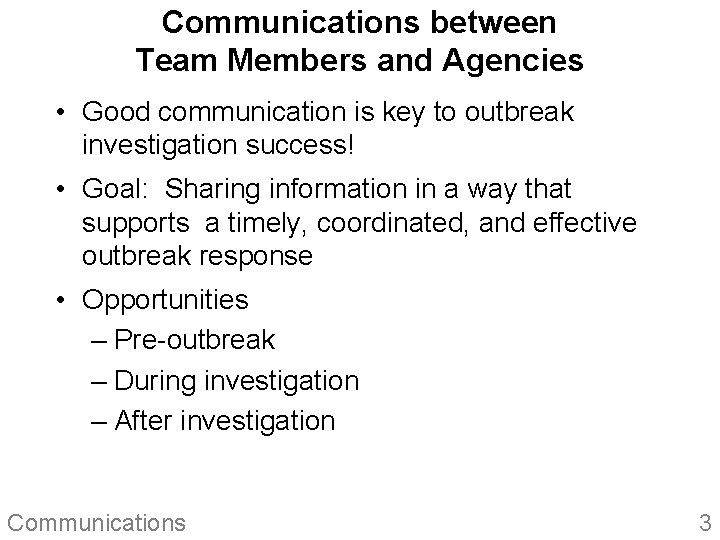 Communications between Team Members and Agencies

• Good communication is key to outbreak investigation success!

• Goal:  Sharing information in a way that supports  a timely, coordinated, and effective outbreak response

• Opportunities
– Pre-outbreak
– During investigation
– After investigation

Communications

3